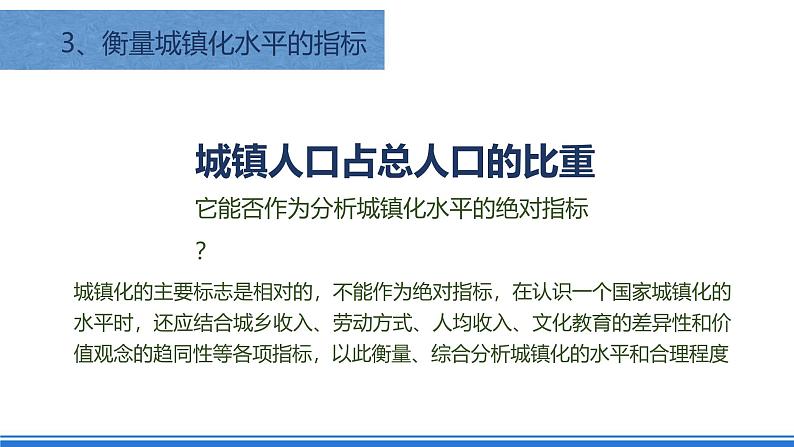 3、衡量城镇化水平的指标

城镇人口占总人口的比重

它能否作为分析城镇化水平的绝对指标？

城镇化的主要标志是相对的，不能作为绝对指标，在认识一个国家城镇化的水平时，还应结合城乡收入、劳动方式、人均收入、文化教育的差异性和价值观念的趋同性等各项指标，以此衡量、综合分析城镇化的水平和合理程度